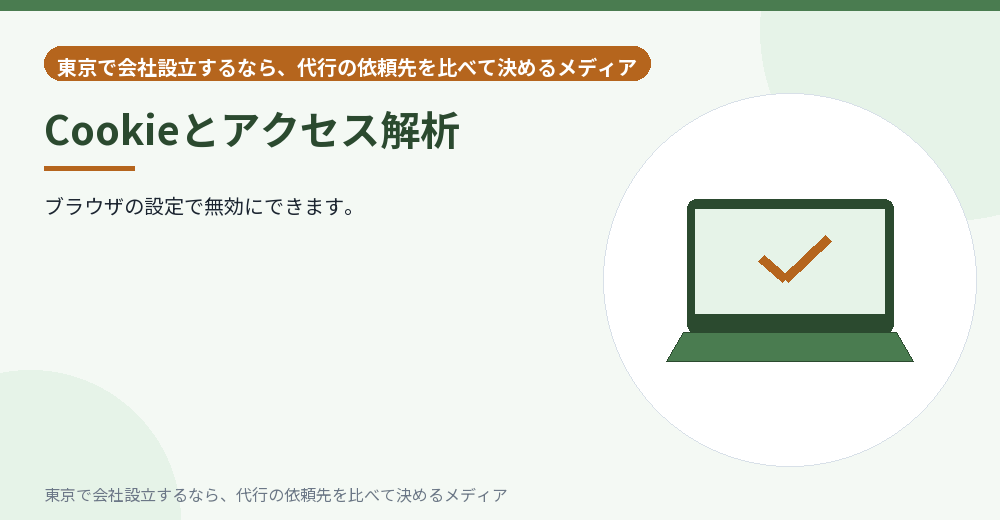 東京で会社設立するなら、代行の依頼先を比べて決めるメディア

Cookieとアクセス解析

ブラウザの設定で無効にできます。

東京で会社設立するなら、代行の依頼先を比べて決めるメディア